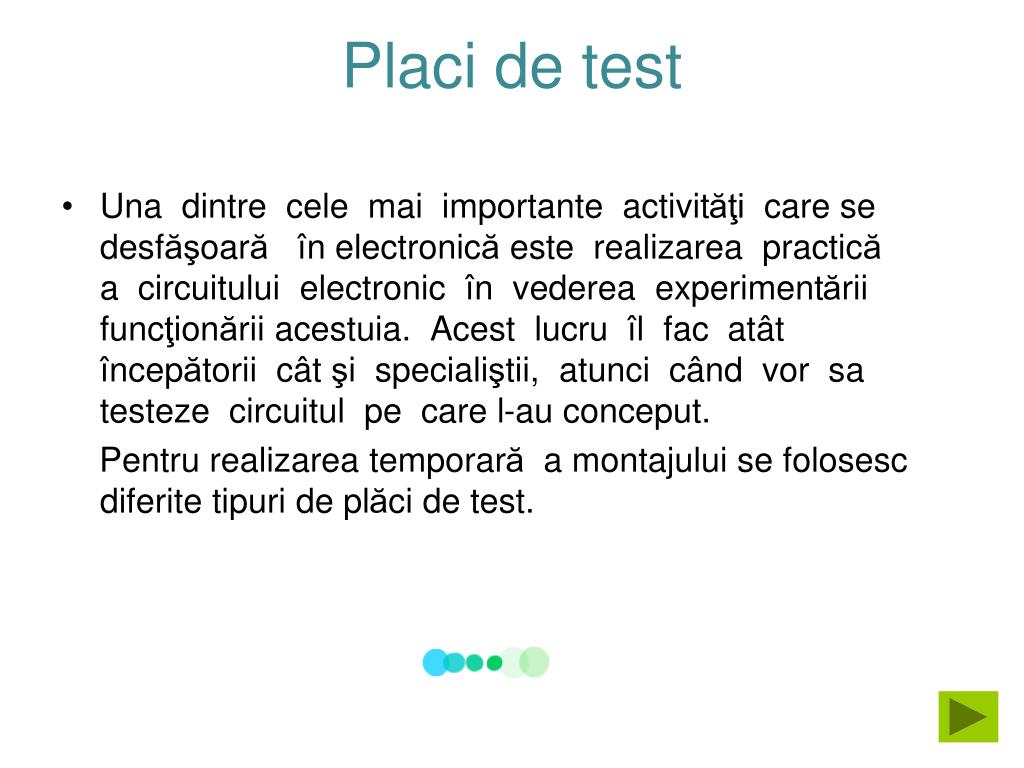 Placi de test

• Una dintre cele mai importante activităţi care se desfăşoară în electronică este realizarea practică a circuitului electronic în vederea experimentării funcţionării acestuia. Acest lucru îl fac atât începătorii cât şi specialiştii, atunci când vor sa testeze circuitul pe care l-au conceput.

Pentru realizarea temporară a montajului se folosesc diferite tipuri de plăci de test.